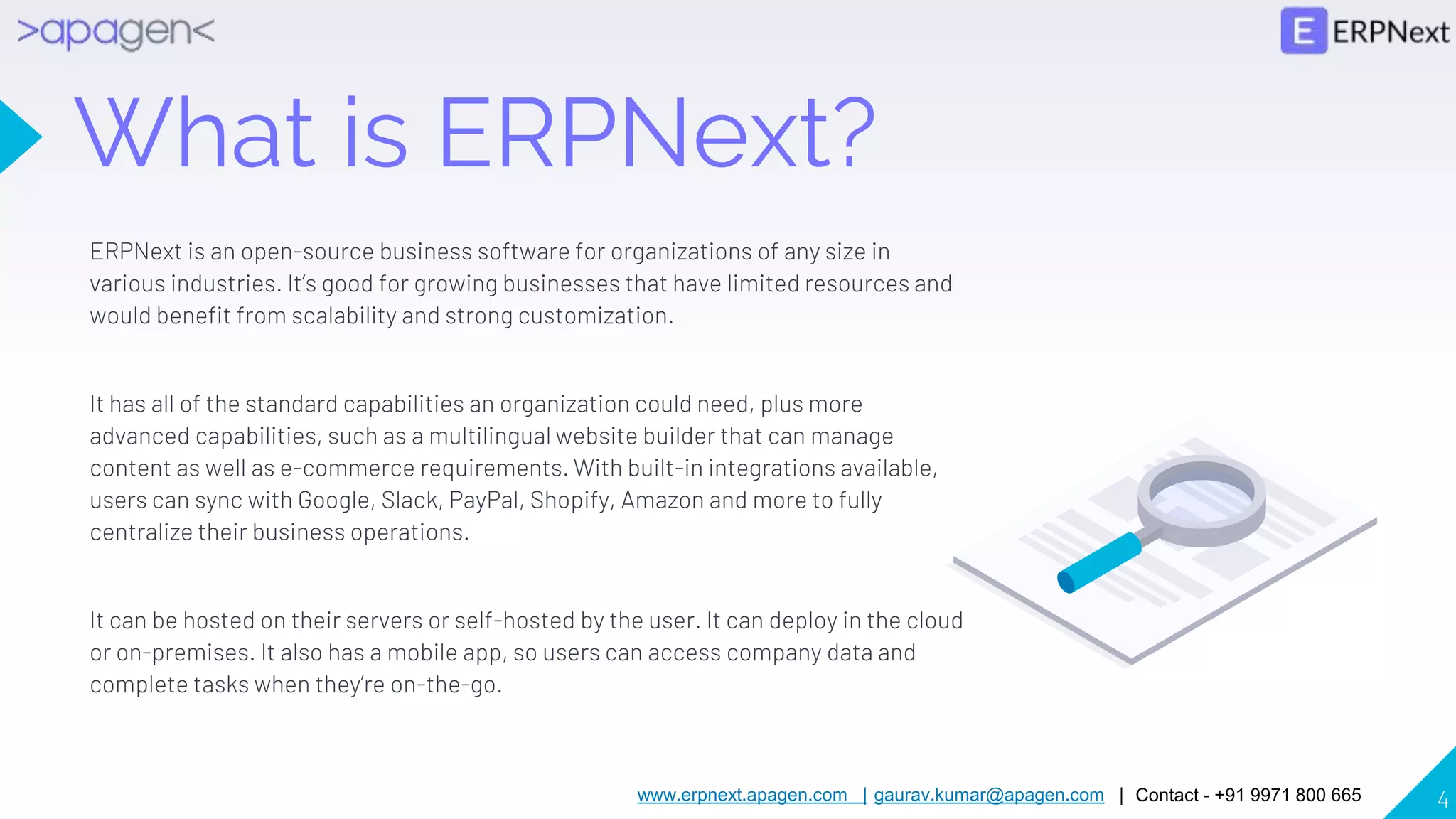 >apagen<

E ERPNext

What is ERPNext?

ERPNext is an open-source business software for organizations of any size in various industries. It's good for growing businesses that have limited resources and would benefit from scalability and strong customization.

It has all of the standard capabilities an organization could need, plus more advanced capabilities, such as a multilingual website builder that can manage content as well as e-commerce requirements. With built-in integrations available, users can sync with Google, Slack, PayPal, Shopify, Amazon and more to fully centralize their business operations.

It can be hosted on their servers or self-hosted by the user. It can deploy in the cloud or on-premises. It also has a mobile app, so users can access company data and complete tasks when they're on-the-go.

www.erpnext.apagen.com | gaurav.kumar@apagen.com | Contact - +91 9971 800 665

4